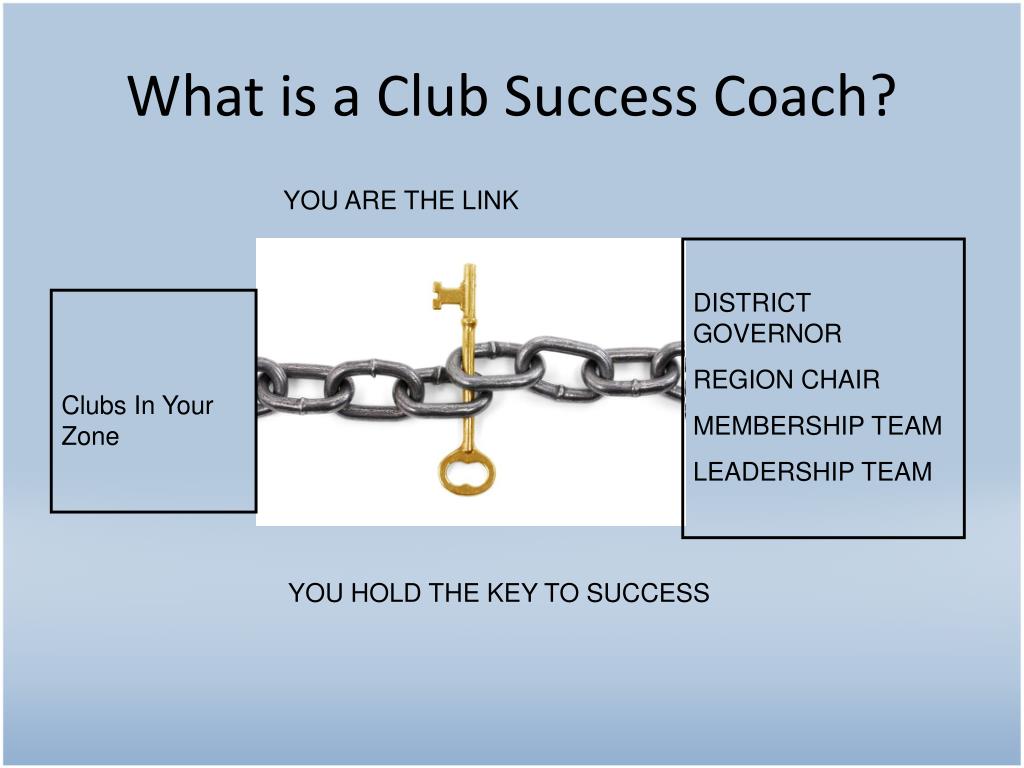 What is a Club Success Coach?

YOU ARE THE LINK

Clubs In Your Zone

DISTRICT GOVERNOR

REGION CHAIR

MEMBERSHIP TEAM

LEADERSHIP TEAM

YOU HOLD THE KEY TO SUCCESS